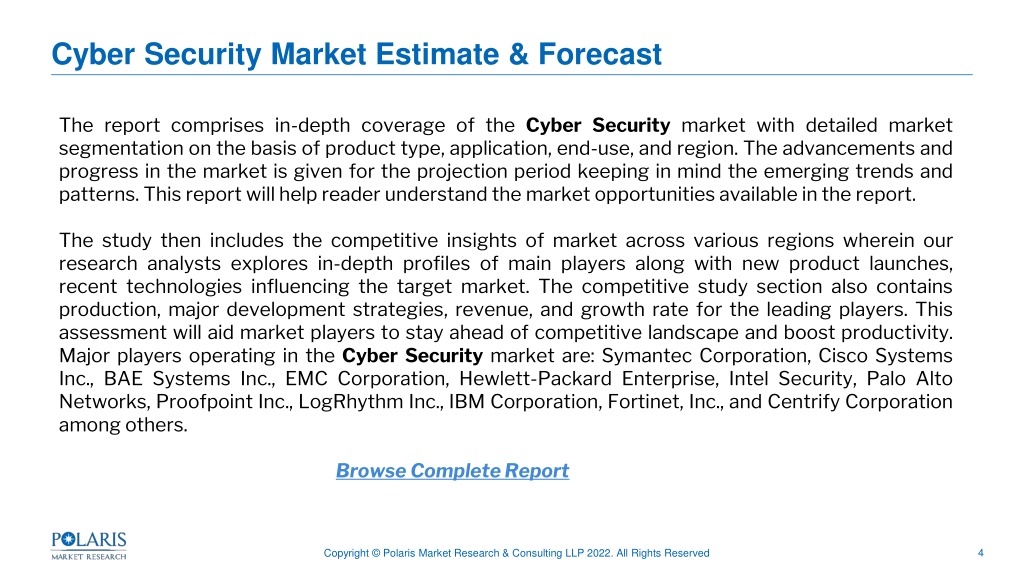 Cyber Security Market Estimate & Forecast

The report comprises in-depth coverage of the Cyber Security market with detailed market segmentation on the basis of product type, application, end-use, and region. The advancements and progress in the market is given for the projection period keeping in mind the emerging trends and patterns. This report will help reader understand the market opportunities available in the report.

The study then includes the competitive insights of market across various regions wherein our research analysts explores in-depth profiles of main players along with new product launches, recent technologies influencing the target market. The competitive study section also contains production, major development strategies, revenue, and growth rate for the leading players. This assessment will aid market players to stay ahead of competitive landscape and boost productivity. Major players operating in the Cyber Security market are: Symantec Corporation, Cisco Systems Inc., BAE Systems Inc., EMC Corporation, Hewlett-Packard Enterprise, Intel Security, Palo Alto Networks, Proofpoint Inc., LogRhythm Inc., IBM Corporation, Fortinet, Inc., and Centrify Corporation among others.

Browse Complete Report

POLARIS MARKET RESEARCH

Copyright © Polaris Market Research & Consulting LLP 2022. All Rights Reserved

4